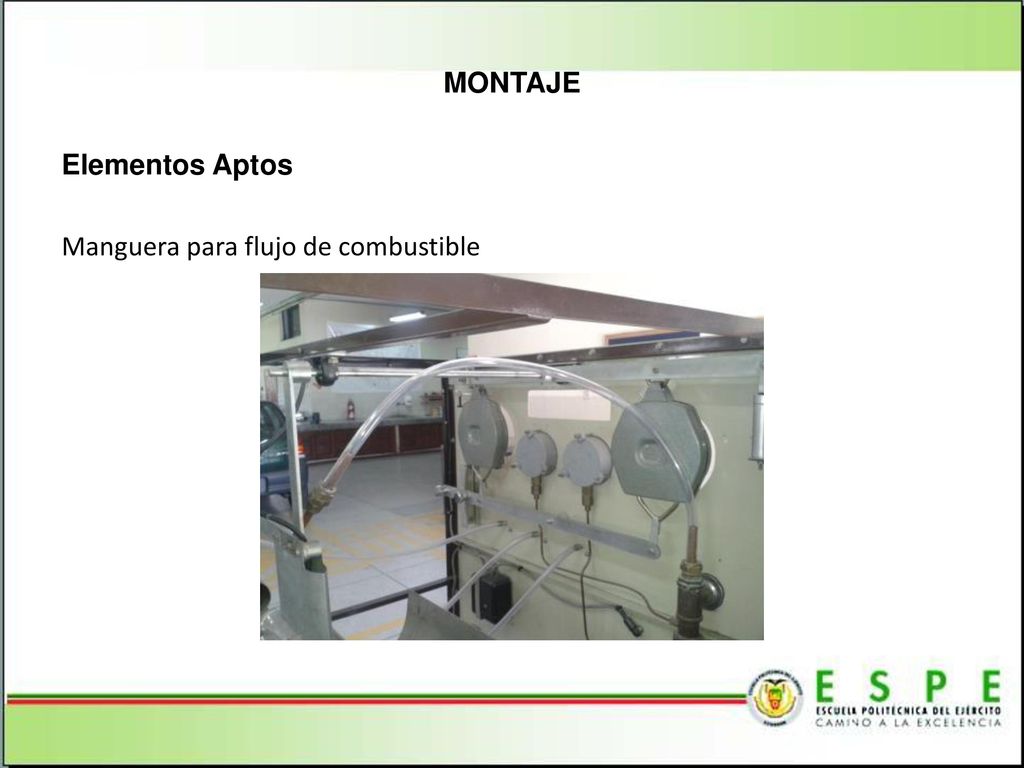 MONTAJE

Elementos Aptos

Manguera para flujo de combustible

ESPE
ESCUELA POLITÉCNICA DEL EJÉRCITO
CAMINO A LA EXCELENCIA